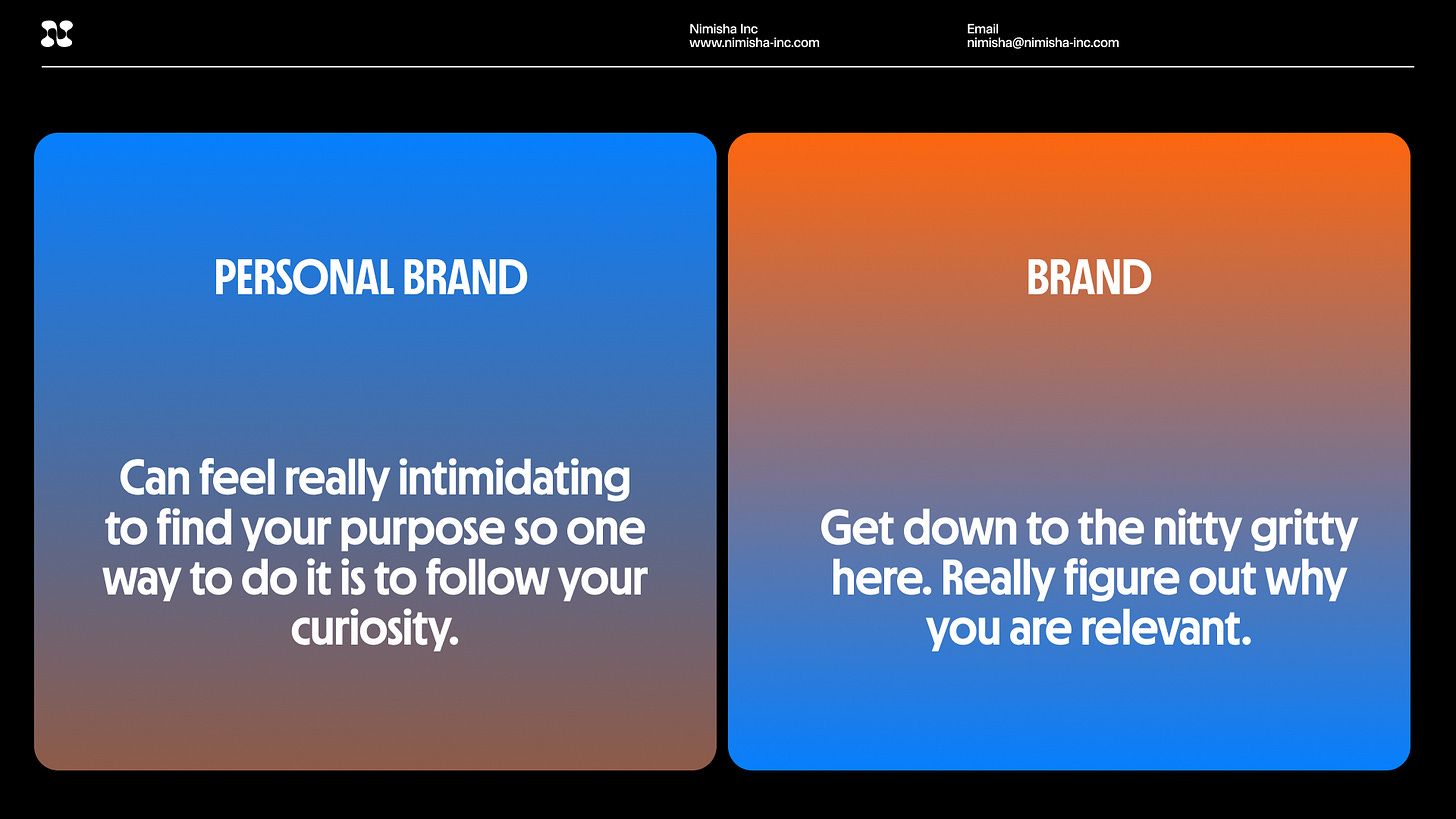 Nimisha Inc
www.nimisha-inc.com

Email
nimisha@nimisha-inc.com

PERSONAL BRAND

Can feel really intimidating to find your purpose so one way to do it is to follow your curiosity.

BRAND

Get down to the nitty gritty here. Really figure out why you are relevant.